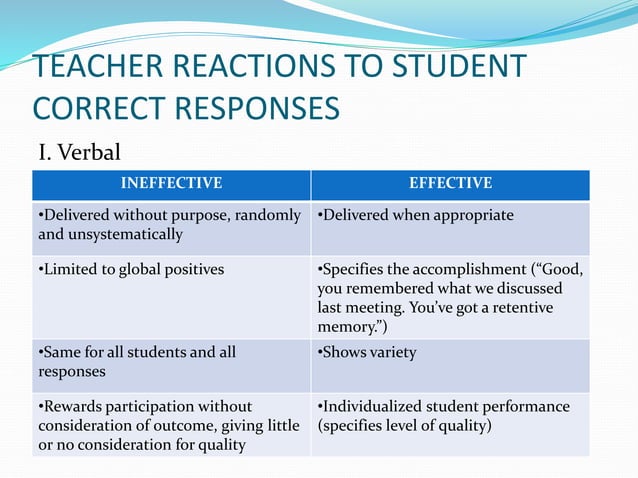 TEACHER REACTIONS TO STUDENT CORRECT RESPONSES

I. Verbal

| INEFFECTIVE | EFFECTIVE |
|---|---|
| •Delivered without purpose, randomly and unsystematically | •Delivered when appropriate |
| •Limited to global positives | •Specifies the accomplishment (“Good, you remembered what we discussed last meeting. You’ve got a retentive memory.”) |
| •Same for all students and all responses | •Shows variety |
| •Rewards participation without consideration of outcome, giving little or no consideration for quality | •Individualized student performance (specifies level of quality) |